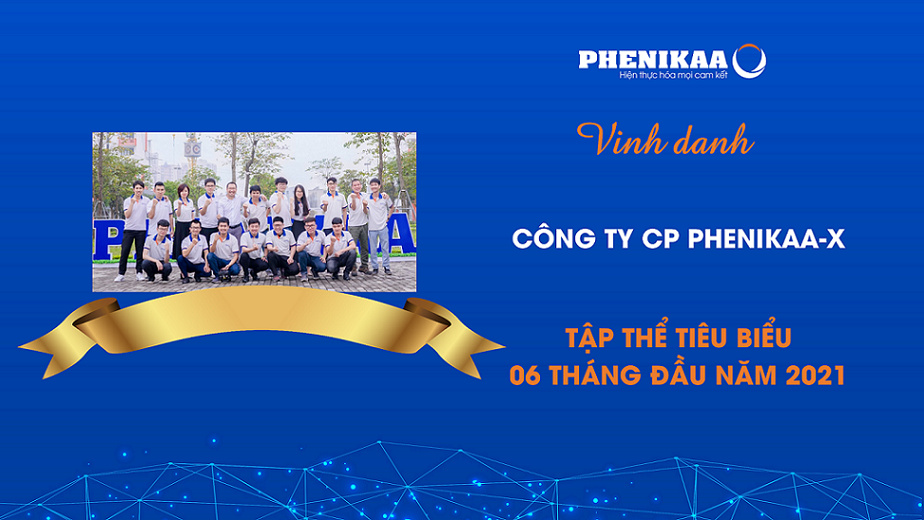 PHENIKAA
Hiện thực hóa mọi cam kết

Vinh danh

CÔNG TY CP PHENIKAA-X

TẬP THỂ TIÊU BIỂU
06 THÁNG ĐẦU NĂM 2021